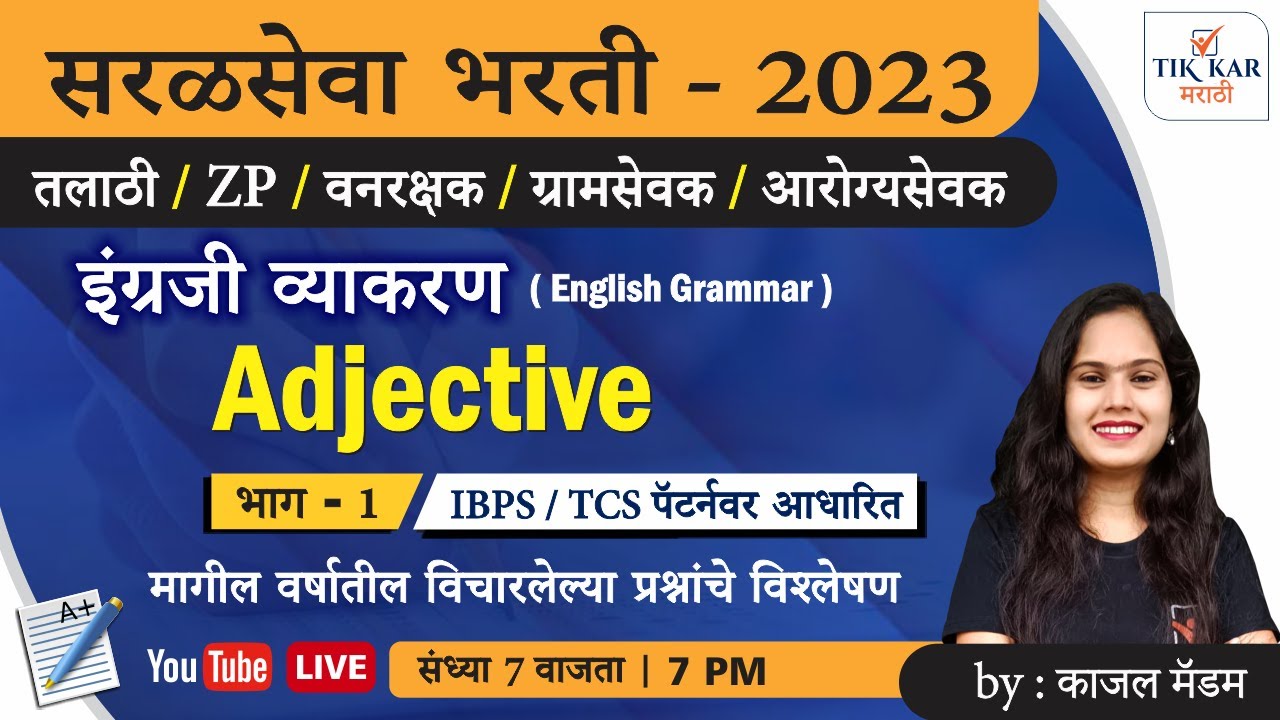 सरळसेवा भरती - 2023

TIK KAR
मराठी

तलाठी / ZP / वनरक्षक / ग्रामसेवक / आरोग्यसेवक

इंग्रजी व्याकरण ( English Grammar )

Adjective

भाग - 1

IBPS / TCS पॅटर्नवर आधारित

मागील वर्षातील विचारलेल्या प्रश्नांचे विश्लेषण

A+

YouTube LIVE

संध्या 7 वाजता | 7 PM

by : काजल मॅडम